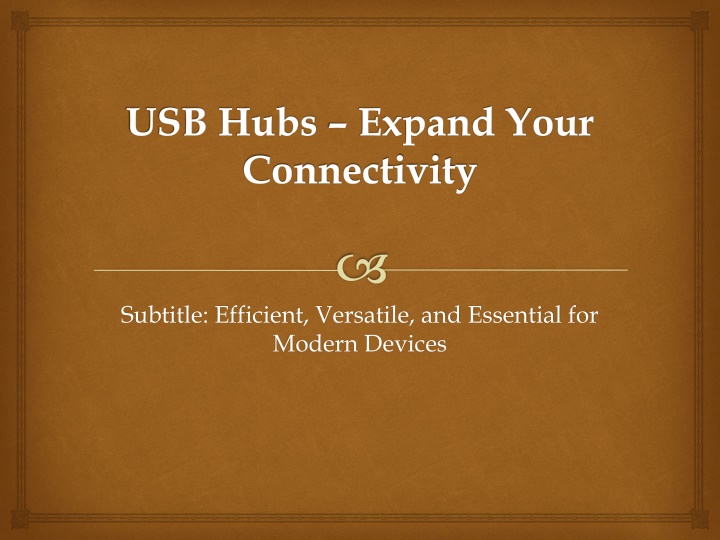 USB Hubs – Expand Your Connectivity

Subtitle: Efficient, Versatile, and Essential for Modern Devices